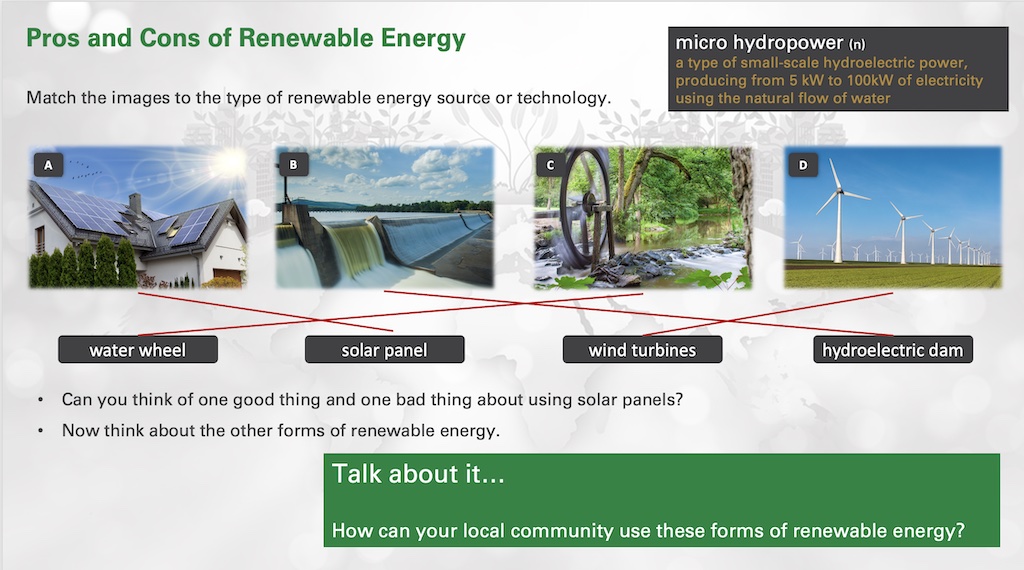 Pros and Cons of Renewable Energy

micro hydropower (n)
a type of small-scale hydroelectric power, producing from 5 kW to 100kW of electricity using the natural flow of water

Match the images to the type of renewable energy source or technology.

A

B

C

D

water wheel

solar panel

wind turbines

hydroelectric dam

• Can you think of one good thing and one bad thing about using solar panels?
• Now think about the other forms of renewable energy.

Talk about it...

How can your local community use these forms of renewable energy?